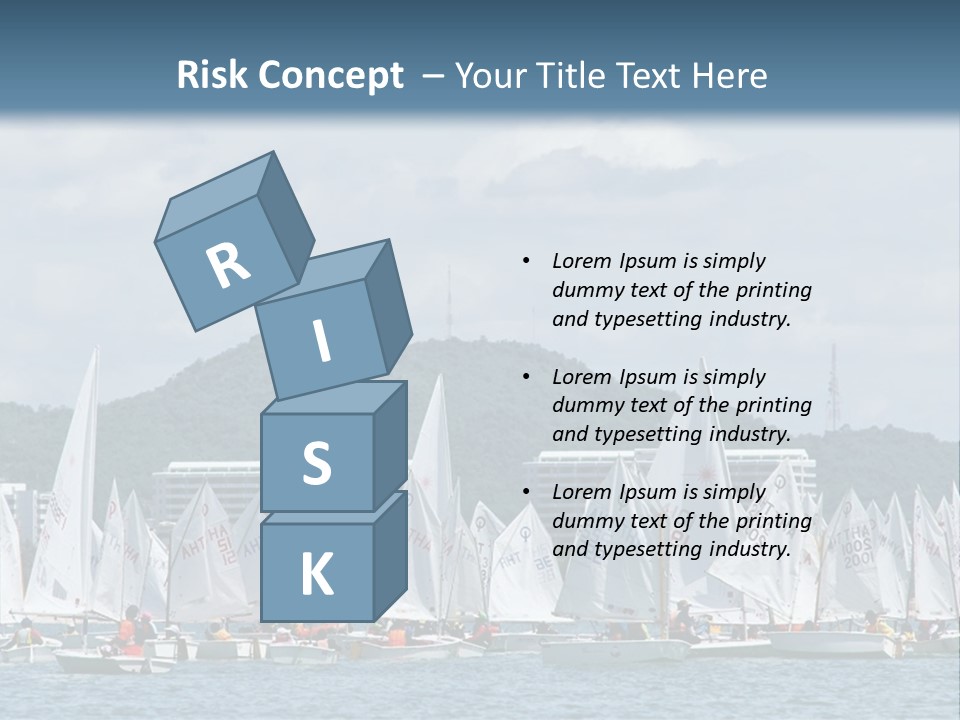 Risk Concept – Your Title Text Here

R
I
S
K

• Lorem Ipsum is simply dummy text of the printing and typesetting industry.

• Lorem Ipsum is simply dummy text of the printing and typesetting industry.

• Lorem Ipsum is simply dummy text of the printing and typesetting industry.